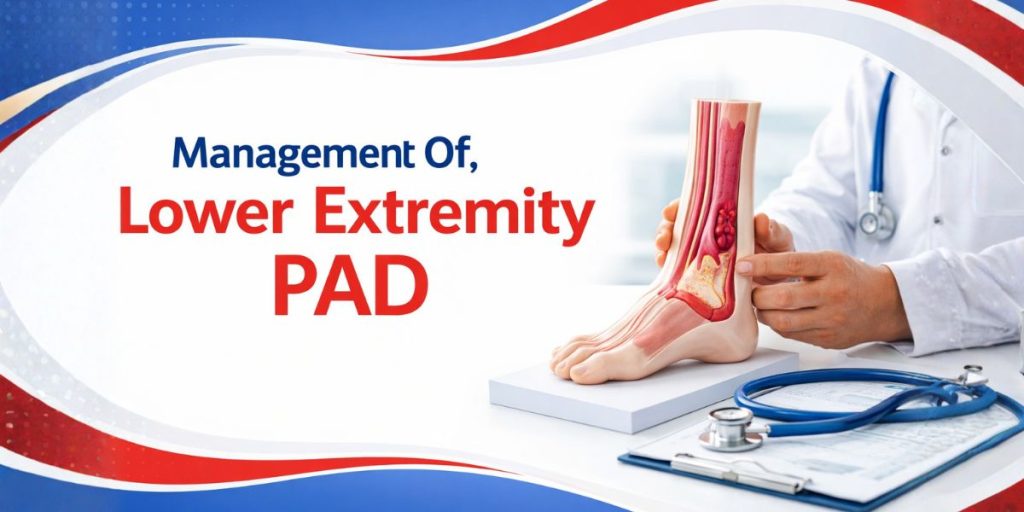 Management Of,
Lower Extremity
PAD